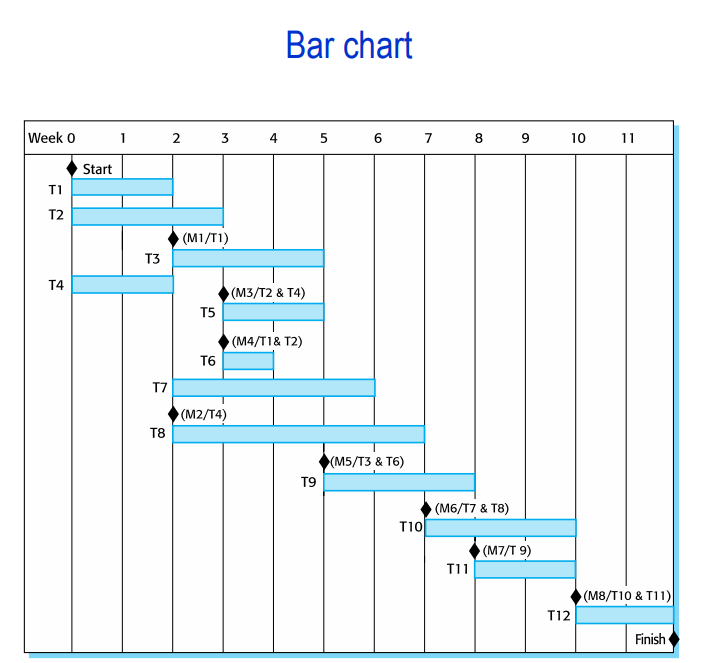 Bar chart

Week 0 1 2 3 4 5 6 7 8 9 10 11

Start
T1
T2
(M1/T1)
T3
T4
(M3/T2 & T4)
T5
(M4/T1& T2)
T6
T7
(M2/T4)
T8
(M5/T3 & T6)
T9
(M6/T7 & T8)
T10
(M7/T 9)
T11
(M8/T10 & T11)
T12
Finish